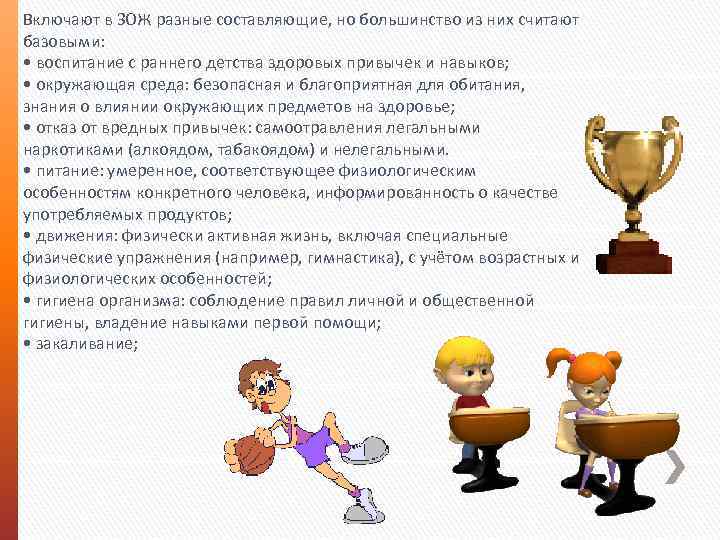 Включают в ЗОЖ разные составляющие, но большинство из них считают базовыми:
• воспитание с раннего детства здоровых привычек и навыков;
• окружающая среда: безопасная и благоприятная для обитания, знания о влиянии окружающих предметов на здоровье;
• отказ от вредных привычек: самоотравления легальными наркотиками (алкоядом, табакоядом) и нелегальными.
• питание: умеренное, соответствующее физиологическим особенностям конкретного человека, информированность о качестве употребляемых продуктов;
• движения: физически активная жизнь, включая специальные физические упражнения (например, гимнастика), с учётом возрастных и физиологических особенностей;
• гигиена организма: соблюдение правил личной и общественной гигиены, владение навыками первой помощи;
• закаливание;